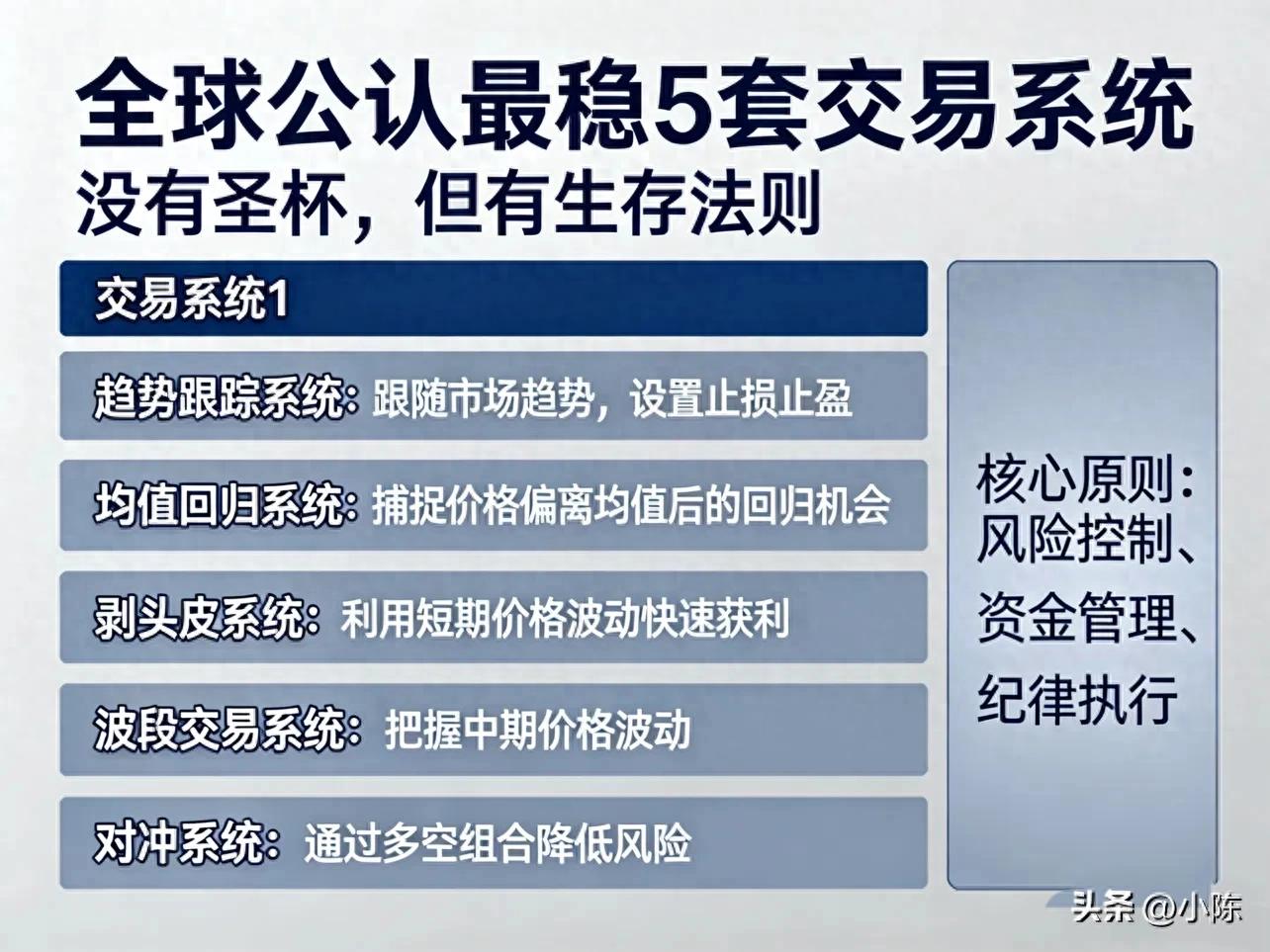 全球公认最稳5套交易系统
没有圣杯，但有生存法则

交易系统1

趋势跟踪系统：跟随市场趋势，设置止损止盈

均值回归系统：捕捉价格偏离均值后的回归机会

剥头皮系统：利用短期价格波动快速获利

波段交易系统：把握中期价格波动

对冲系统：通过多空组合降低风险

核心原则：风险控制、资金管理、纪律执行

头条 @小陈